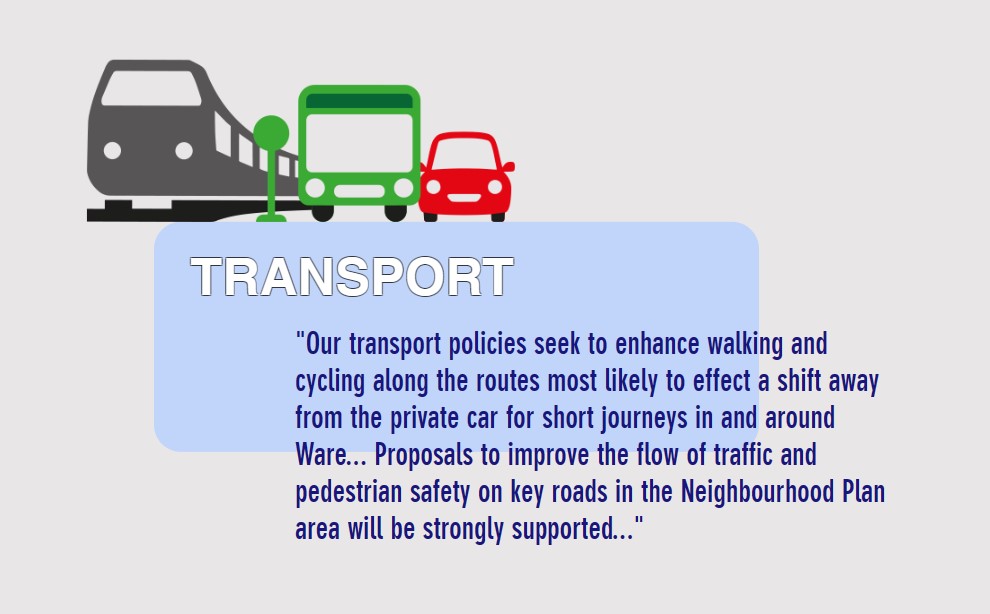 TRANSPORT

"Our transport policies seek to enhance walking and cycling along the routes most likely to effect a shift away from the private car for short journeys in and around Ware... Proposals to improve the flow of traffic and pedestrian safety on key roads in the Neighbourhood Plan area will be strongly supported..."